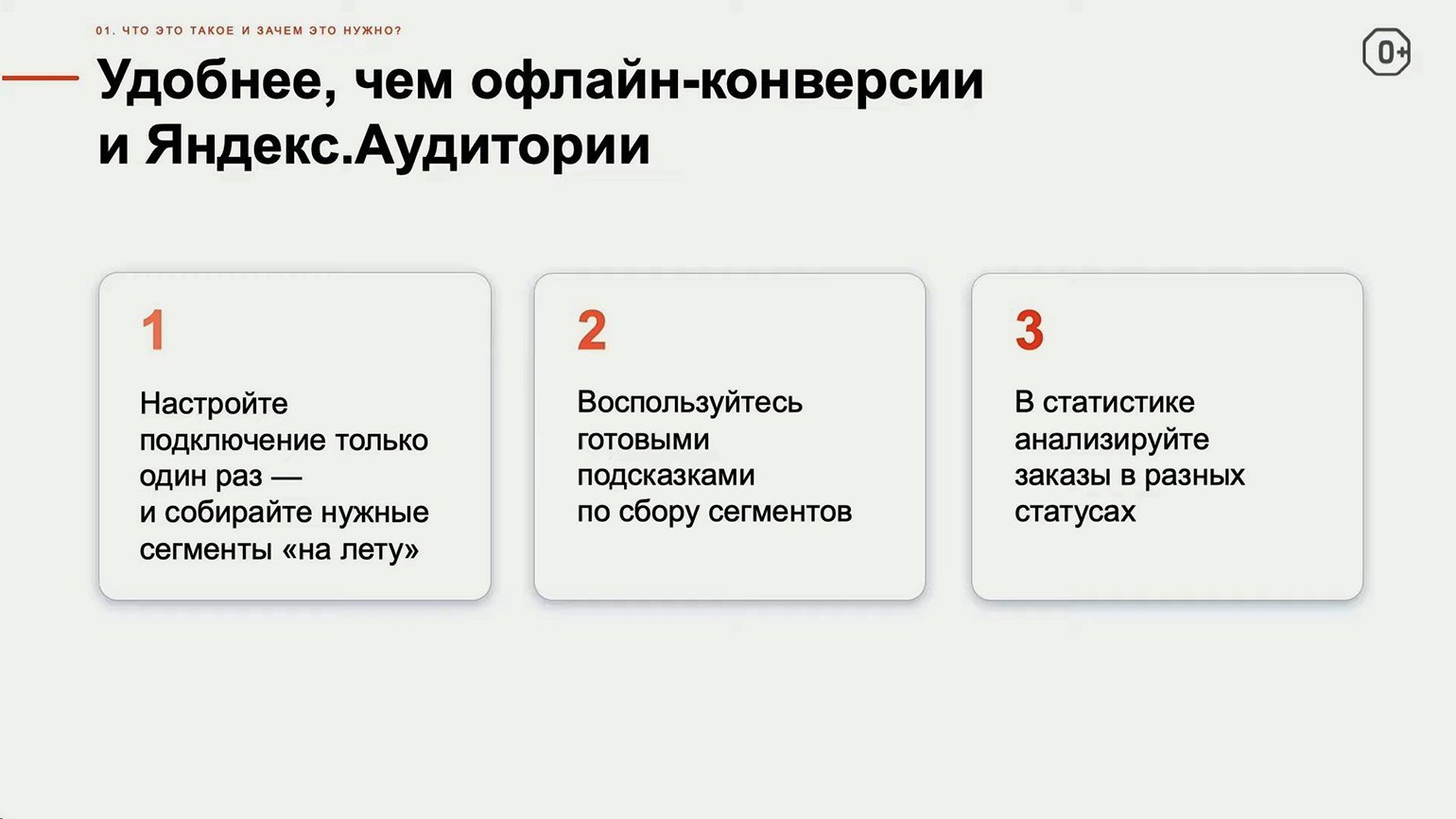 01. ЧТО ЭТО ТАКОЕ И ЗАЧЕМ ЭТО НУЖНО?

0+

Удобнее, чем офлайн-конверсии и Яндекс.Аудитории

1

Настройте подключение только один раз — и собирайте нужные сегменты «на лету»

2

Воспользуйтесь готовыми подсказками по сбору сегментов

3

В статистике анализируйте заказы в разных статусах